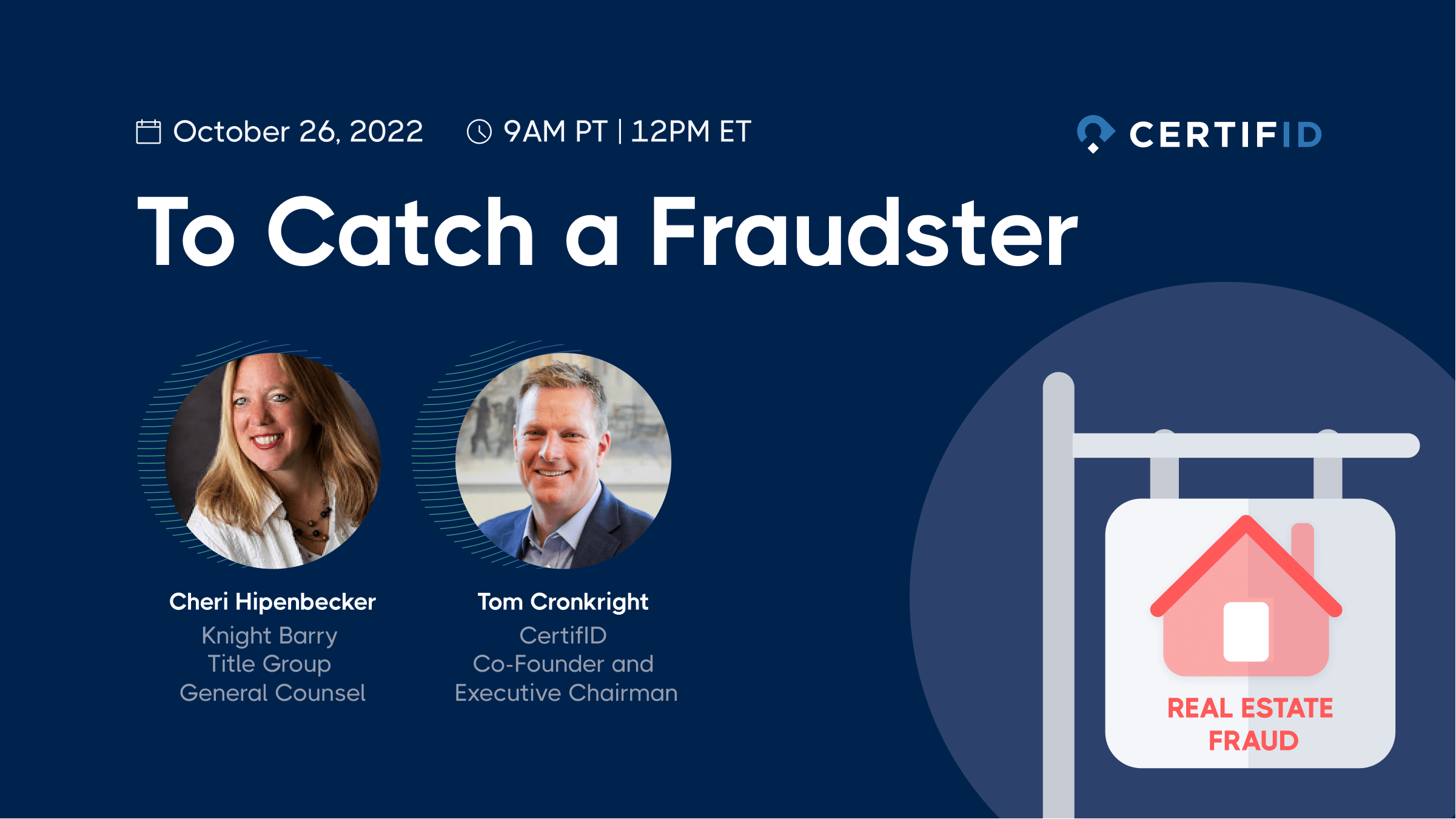 October 26, 2022 9AM PT | 12PM ET

CERTIFID

To Catch a Fraudster

Cheri Hipenbecker
Knight Barry Title Group General Counsel

Tom Cronkright
CertifID Co-Founder and Executive Chairman

REAL ESTATE FRAUD